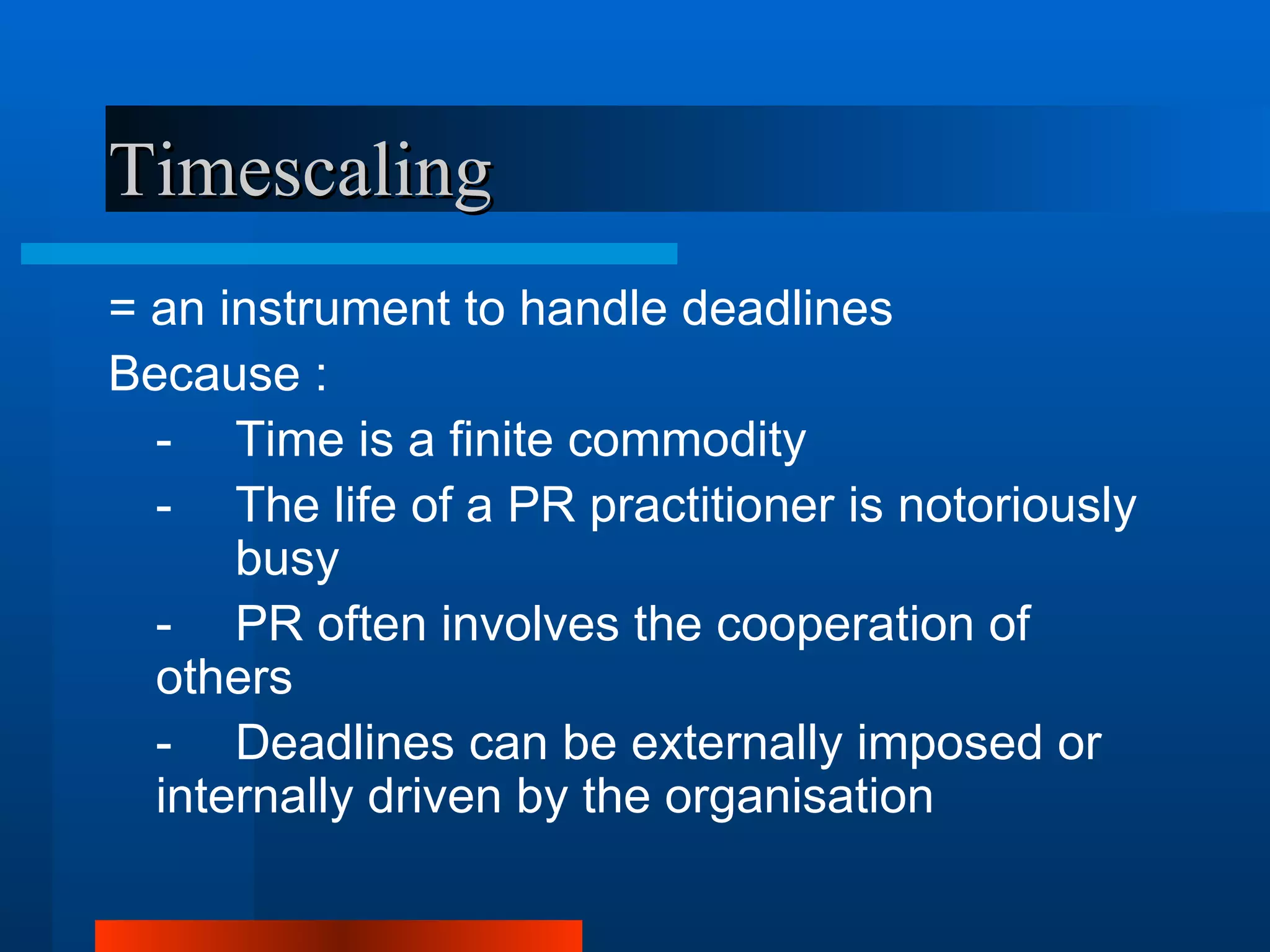 Timescaling

= an instrument to handle deadlines

Because :

- Time is a finite commodity
- The life of a PR practitioner is notoriously busy
- PR often involves the cooperation of others
- Deadlines can be externally imposed or internally driven by the organisation